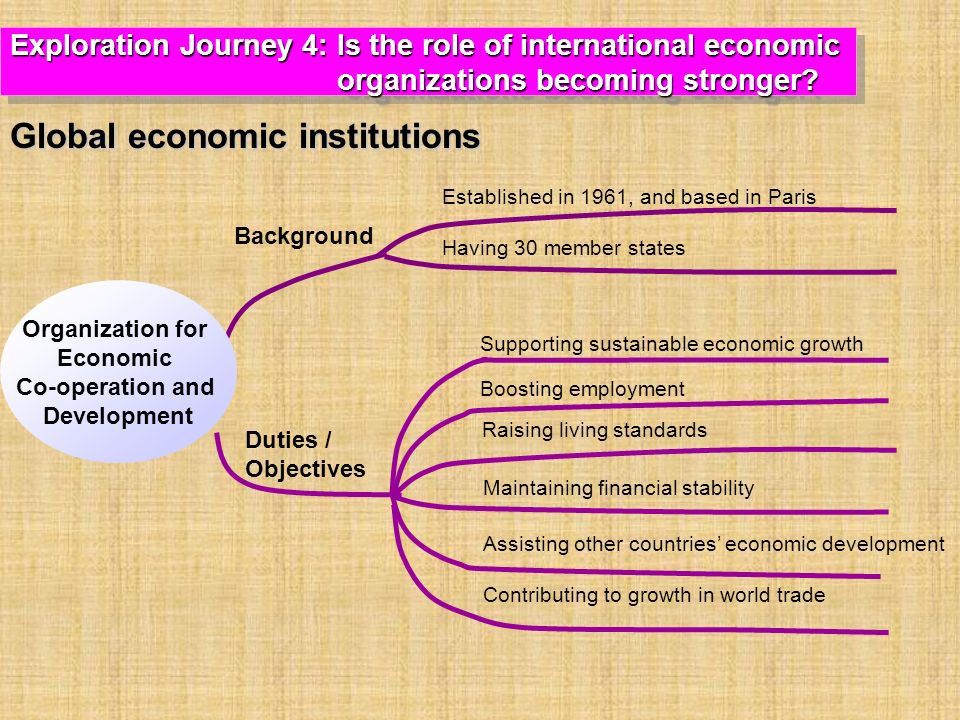 Exploration Journey 4: Is the role of international economic organizations becoming stronger?

Global economic institutions

Organization for Economic Co-operation and Development

Background

Established in 1961, and based in Paris

Having 30 member states

Duties / Objectives

Supporting sustainable economic growth

Boosting employment

Raising living standards

Maintaining financial stability

Assisting other countries' economic development

Contributing to growth in world trade